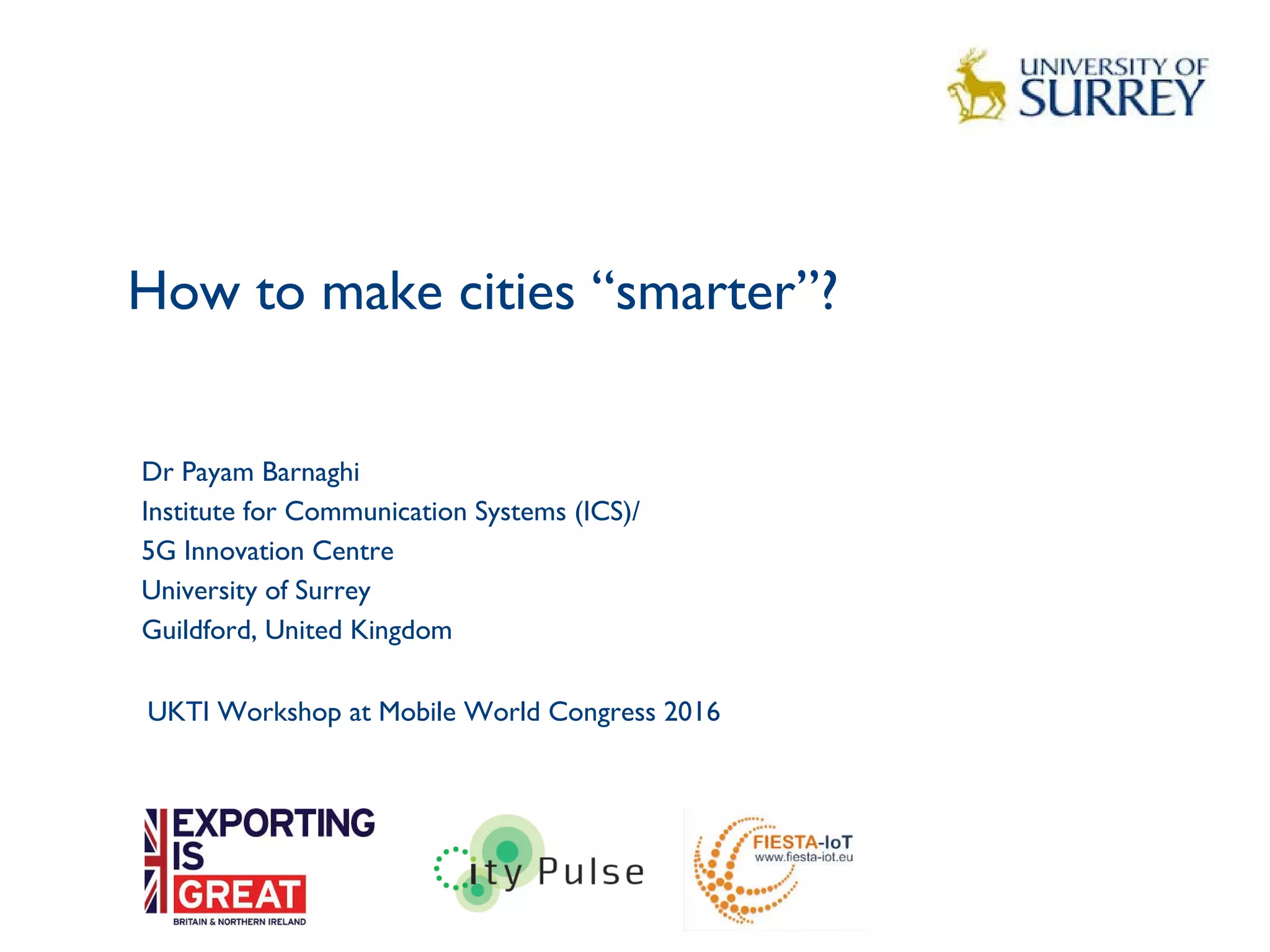 UNIVERSITY OF SURREY

How to make cities “smarter”?

Dr Payam Barnaghi
Institute for Communication Systems (ICS)/
5G Innovation Centre
University of Surrey
Guildford, United Kingdom

UKTI Workshop at Mobile World Congress 2016

EXPORTING IS GREAT
BRITAIN & NORTHERN IRELAND

ity Pulse

FIESTA-IoT
www.fiesta-iot.eu